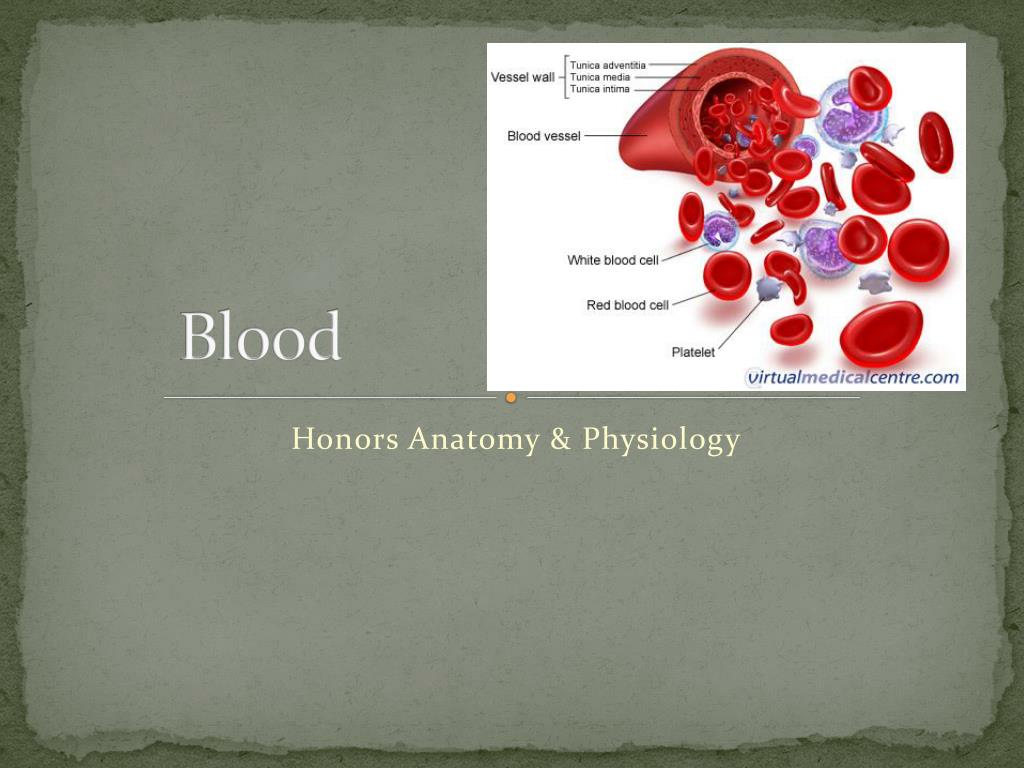 Vessel wall
Tunica adventitia
Tunica media
Tunica intima
Blood vessel
White blood cell
Red blood cell
Platelet
virtualmedicalcentre.com

Blood

Honors Anatomy & Physiology